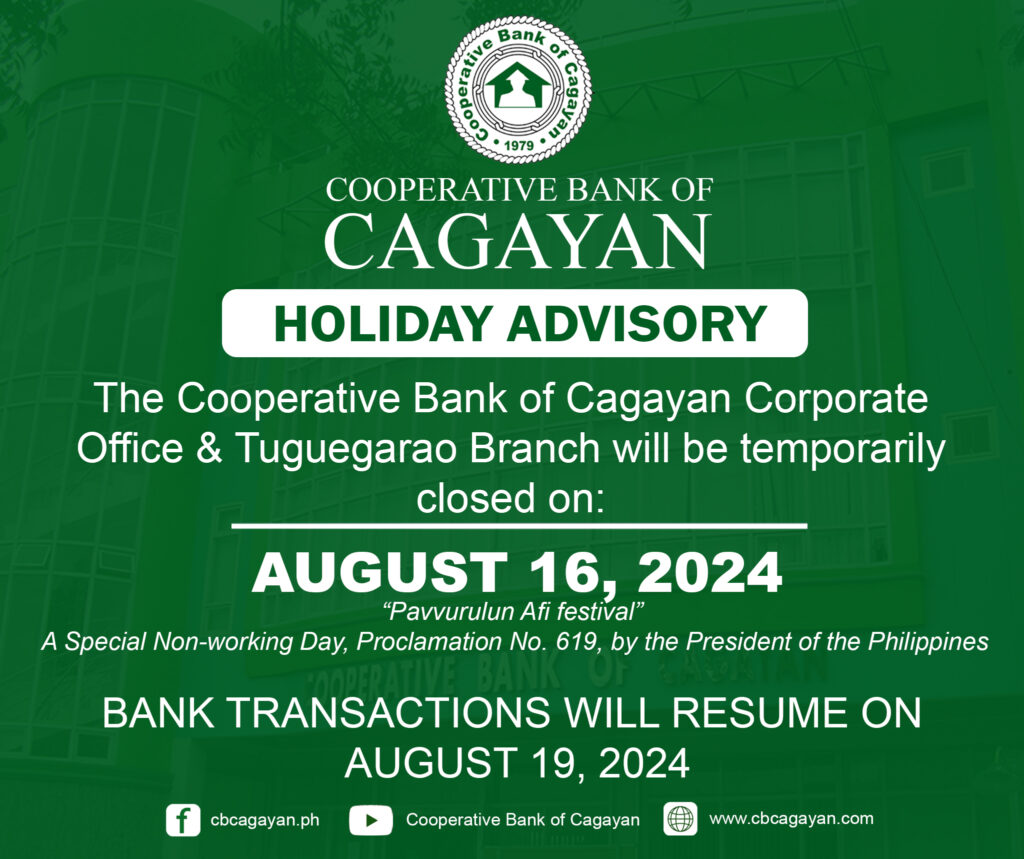 Cooperative Bank of Cagayan
1979

COOPERATIVE BANK OF
CAGAYAN

HOLIDAY ADVISORY

The Cooperative Bank of Cagayan Corporate Office & Tuguegarao Branch will be temporarily closed on:

AUGUST 16, 2024
"Pavvurulun Afi festival"
A Special Non-working Day, Proclamation No. 619, by the President of the Philippines

BANK TRANSACTIONS WILL RESUME ON AUGUST 19, 2024

cbcagayan.ph Cooperative Bank of Cagayan www.cbcagayan.com